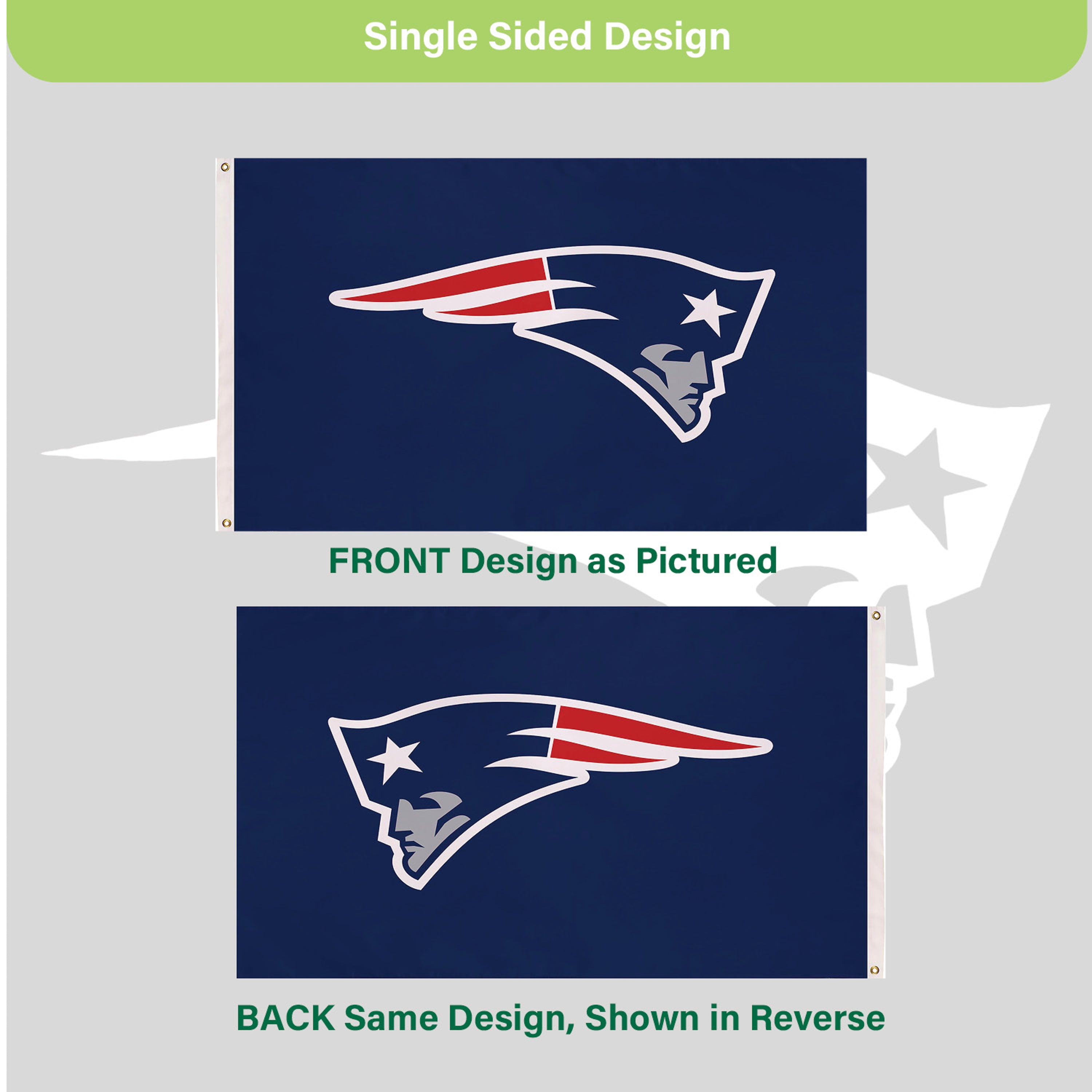 Single Sided Design

FRONT Design as Pictured

BACK Same Design, Shown in Reverse